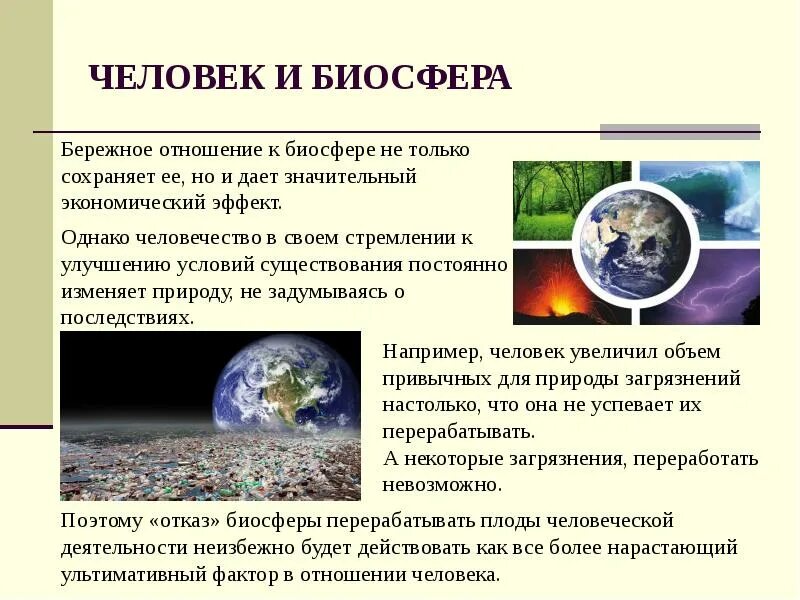 ЧЕЛОВЕК И БИОСФЕРА

Бережное отношение к биосфере не только сохраняет ее, но и дает значительный экономический эффект.

Однако человечество в своем стремлении к улучшению условий существования постоянно изменяет природу, не задумываясь о последствиях.

Например, человек увеличил объем привычных для природы загрязнений настолько, что она не успевает их перерабатывать.
А некоторые загрязнения, переработать невозможно.

Поэтому «отказ» биосферы перерабатывать плоды человеческой деятельности неизбежно будет действовать как все более нарастающий ультимативный фактор в отношении человека.